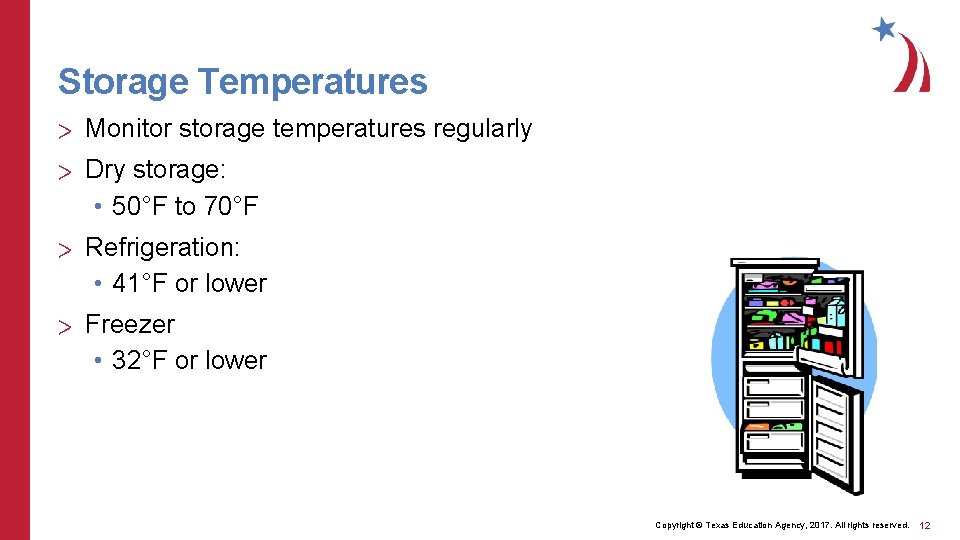 Storage Temperatures

> Monitor storage temperatures regularly

> Dry storage:
• 50°F to 70°F

> Refrigeration:
• 41°F or lower

> Freezer
• 32°F or lower

Copyright © Texas Education Agency, 2017. All rights reserved. 12